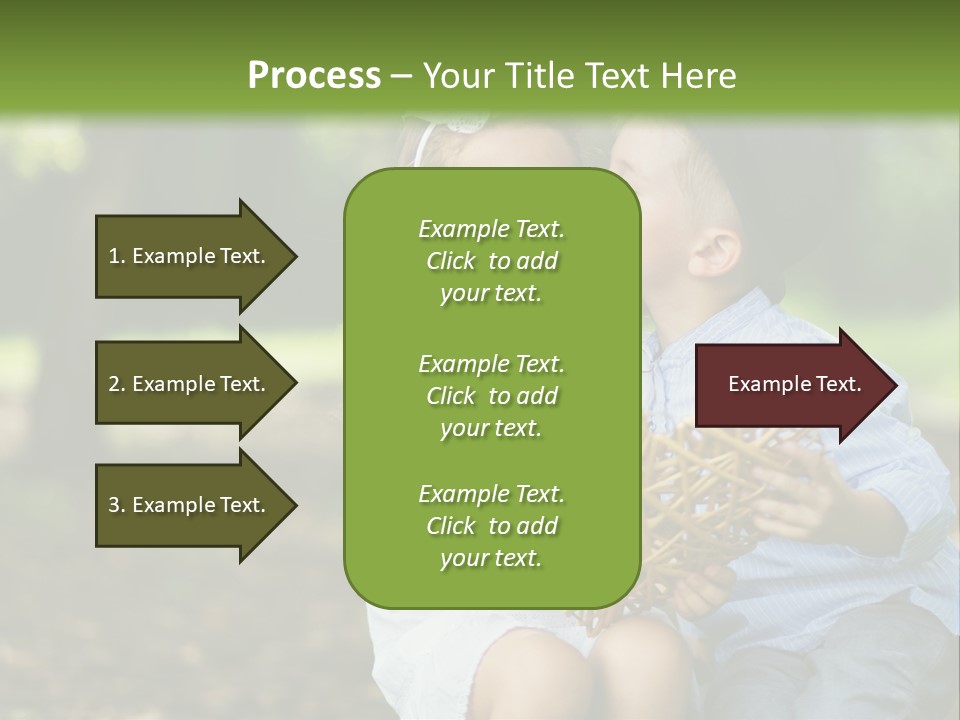 Process – Your Title Text Here

1. Example Text.

2. Example Text.

3. Example Text.

Example Text. Click to add your text.

Example Text. Click to add your text.

Example Text. Click to add your text.

Example Text.